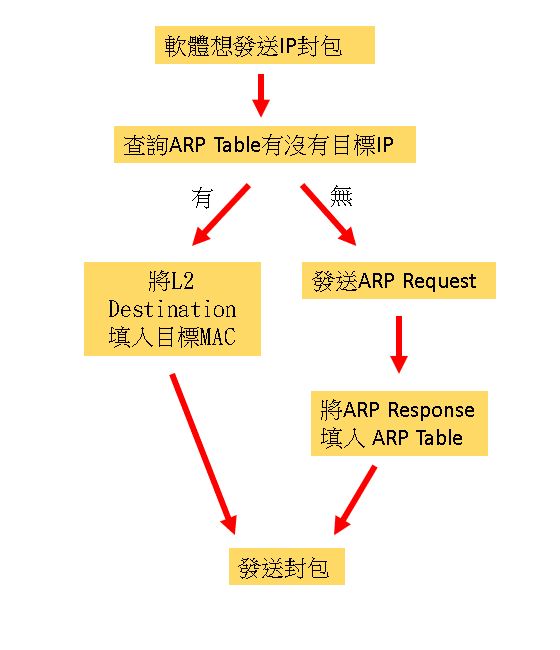 軟體想發送IP封包

查詢ARP Table有沒有目標IP

有

無

將L2 Destination 填入目標MAC

發送ARP Request

將ARP Response 填入 ARP Table

發送封包